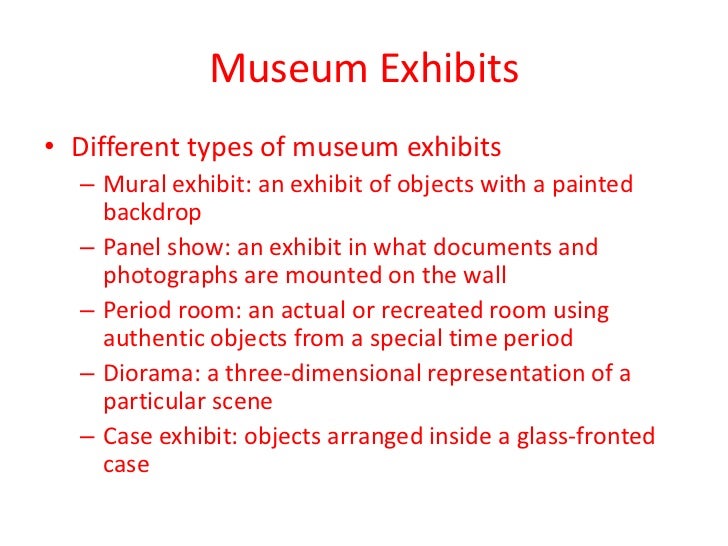 Museum Exhibits

• Different types of museum exhibits
 – Mural exhibit: an exhibit of objects with a painted backdrop
 – Panel show: an exhibit in what documents and photographs are mounted on the wall
 – Period room: an actual or recreated room using authentic objects from a special time period
 – Diorama: a three-dimensional representation of a particular scene
 – Case exhibit: objects arranged inside a glass-fronted case